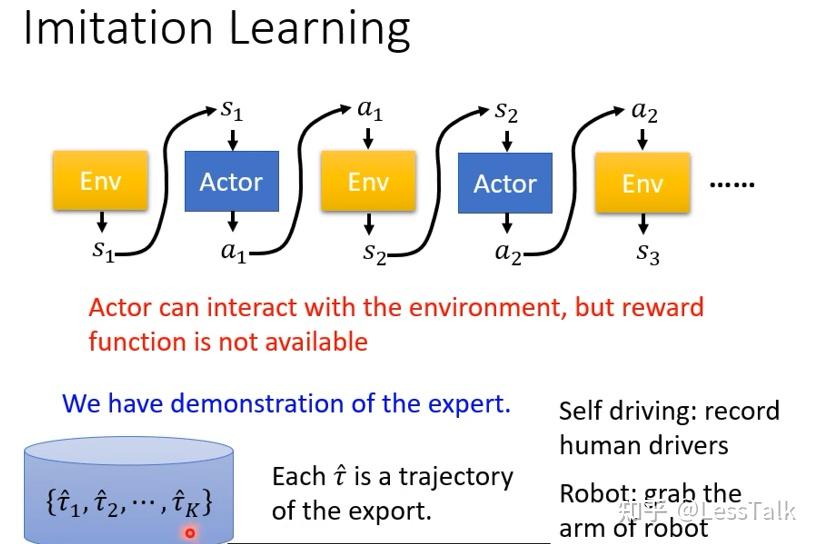 Imitation Learning

$s_1$ $a_1$ $s_2$ $a_2$

Env Actor Env Actor Env ......

$s_1$ $a_1$ $s_2$ $a_2$ $s_3$

Actor can interact with the environment, but reward function is not available

We have demonstration of the expert.

$\{\hat{\tau}_1, \hat{\tau}_2, \cdots, \hat{\tau}_K\}$

Each $\hat{\tau}$ is a trajectory of the export.

Self driving: record human drivers

Robot: grab the arm of robot

知乎 @LessTalk